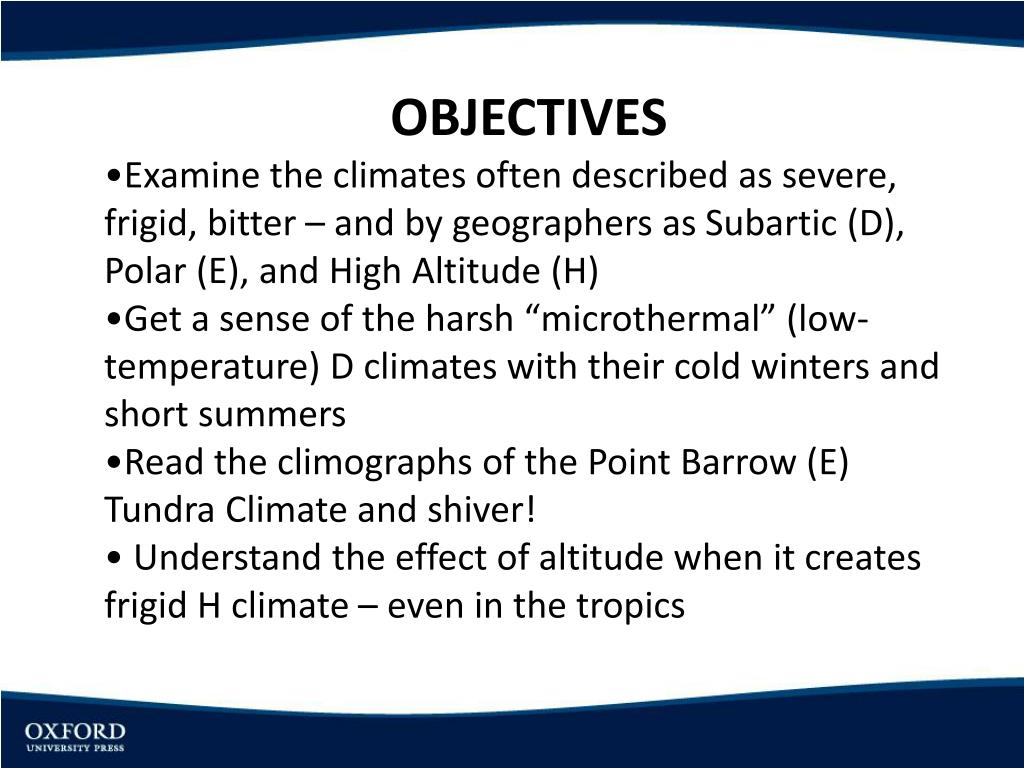 OBJECTIVES

•Examine the climates often described as severe, frigid, bitter – and by geographers as Subartic (D), Polar (E), and High Altitude (H)

•Get a sense of the harsh “microthermal” (low-temperature) D climates with their cold winters and short summers

•Read the climographs of the Point Barrow (E) Tundra Climate and shiver!

• Understand the effect of altitude when it creates frigid H climate – even in the tropics

OXFORD
UNIVERSITY PRESS